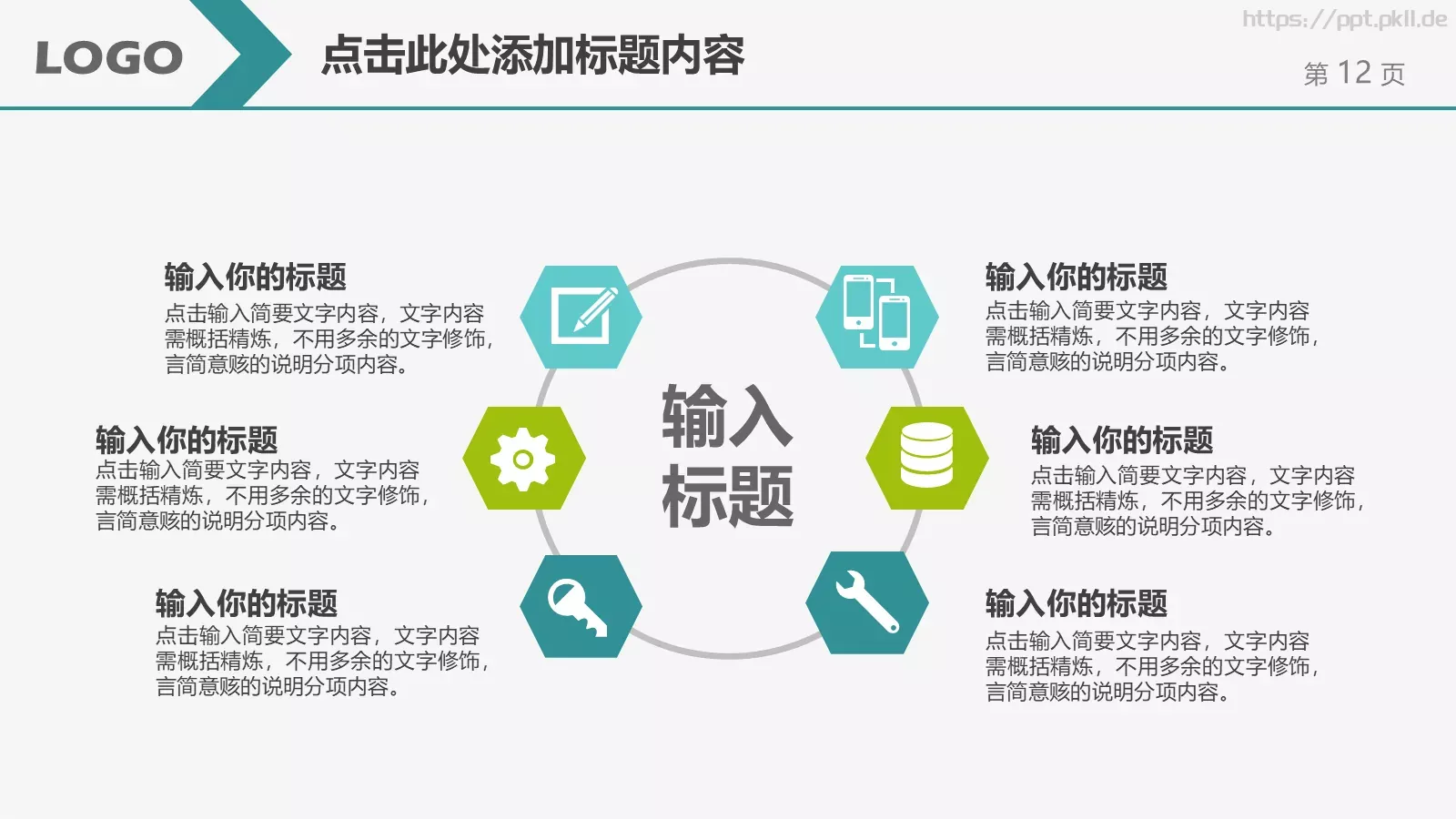 LOGO

点击此处添加标题内容

https://ppt.pkll.de

第 12 页

输入你的标题
点击输入简要文字内容，文字内容需概括精炼，不用多余的文字修饰，言简意赅的说明分项内容。

输入你的标题
点击输入简要文字内容，文字内容需概括精炼，不用多余的文字修饰，言简意赅的说明分项内容。

输入你的标题
点击输入简要文字内容，文字内容需概括精炼，不用多余的文字修饰，言简意赅的说明分项内容。

输入标题

输入你的标题
点击输入简要文字内容，文字内容需概括精炼，不用多余的文字修饰，言简意赅的说明分项内容。

输入你的标题
点击输入简要文字内容，文字内容需概括精炼，不用多余的文字修饰，言简意赅的说明分项内容。

输入你的标题
点击输入简要文字内容，文字内容需概括精炼，不用多余的文字修饰，言简意赅的说明分项内容。